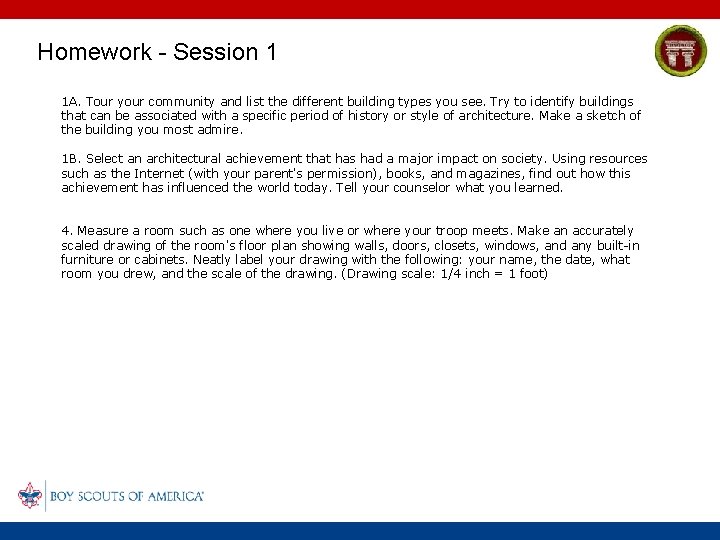 Homework - Session 1

1A. Tour your community and list the different building types you see. Try to identify buildings that can be associated with a specific period of history or style of architecture. Make a sketch of the building you most admire.

1B. Select an architectural achievement that has had a major impact on society. Using resources such as the Internet (with your parent's permission), books, and magazines, find out how this achievement has influenced the world today. Tell your counselor what you learned.

4. Measure a room such as one where you live or where your troop meets. Make an accurately scaled drawing of the room's floor plan showing walls, doors, closets, windows, and any built-in furniture or cabinets. Neatly label your drawing with the following: your name, the date, what room you drew, and the scale of the drawing. (Drawing scale: 1/4 inch = 1 foot)

BOY SCOUTS OF AMERICA